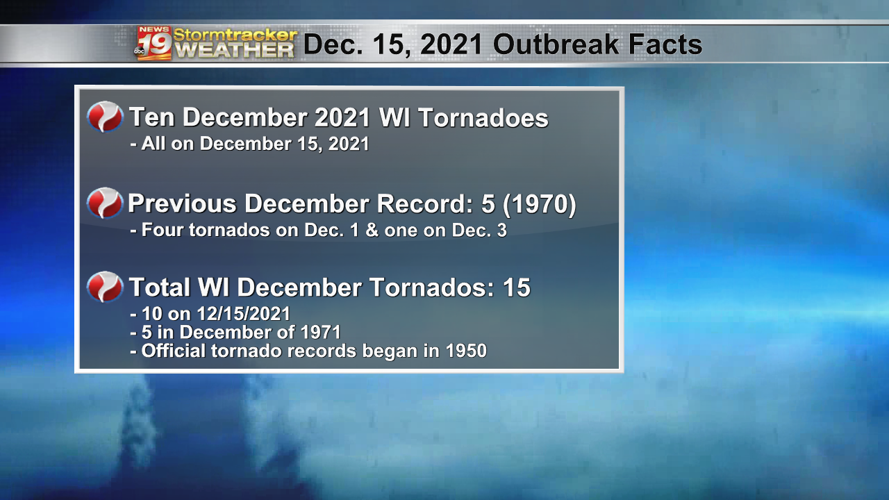 NEWS 19 abc Stormtracker WEATHER Dec. 15, 2021 Outbreak Facts

Ten December 2021 WI Tornadoes
- All on December 15, 2021

Previous December Record: 5 (1970)
- Four tornados on Dec. 1 & one on Dec. 3

Total WI December Tornados: 15
- 10 on 12/15/2021
- 5 in December of 1971
- Official tornado records began in 1950